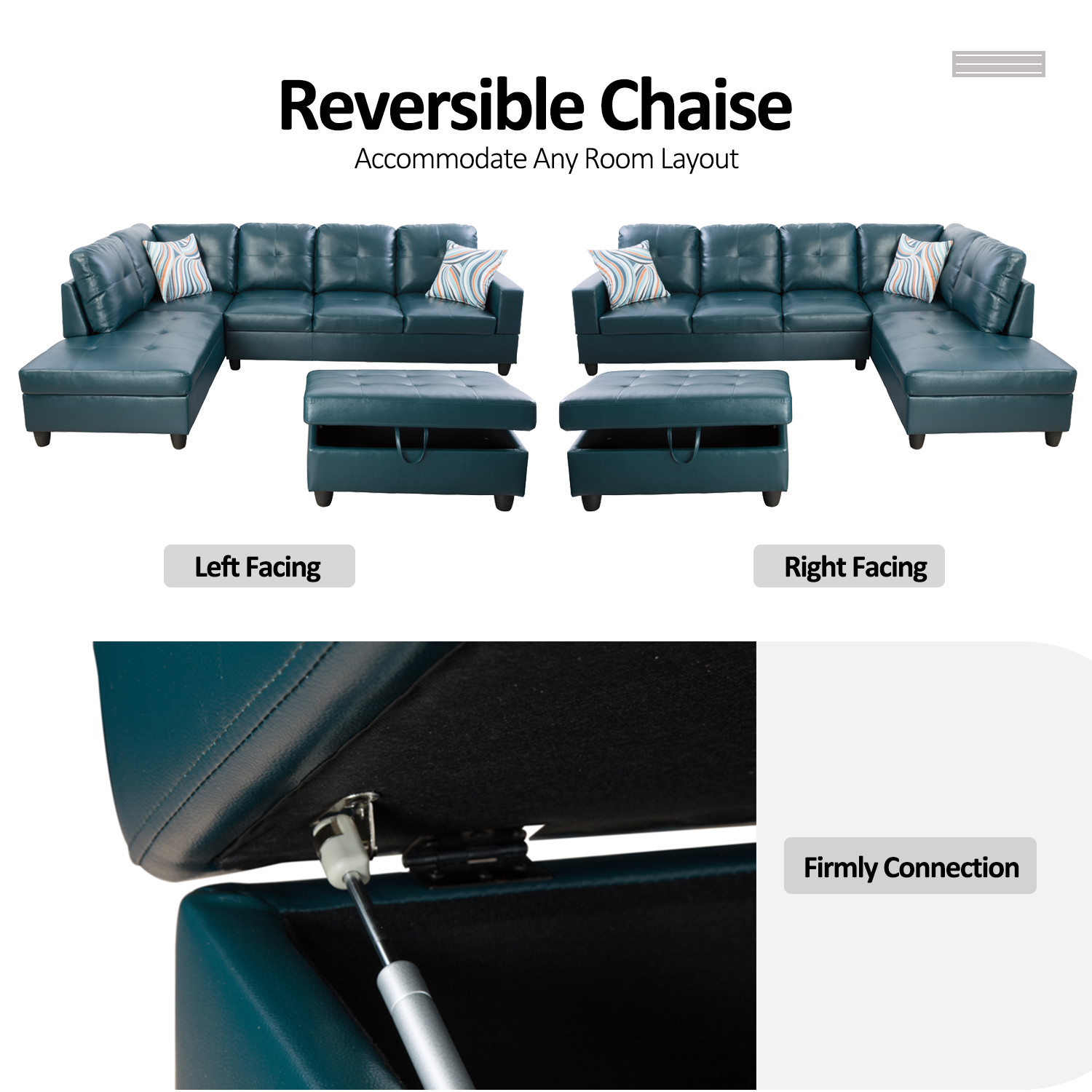 Reversible Chaise
Accommodate Any Room Layout

Left Facing

Right Facing

Firmly Connection